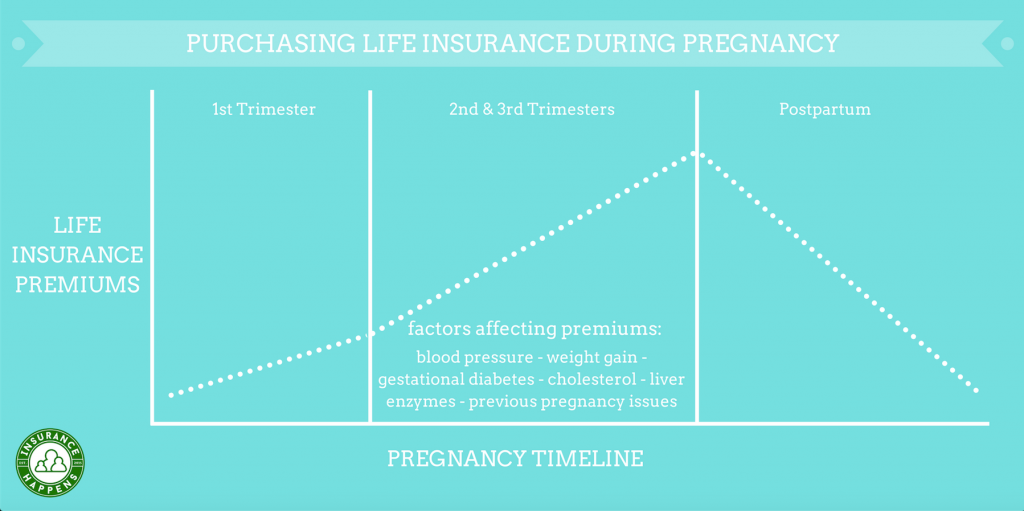 PURCHASING LIFE INSURANCE DURING PREGNANCY

1st Trimester

2nd & 3rd Trimesters

Postpartum

LIFE INSURANCE PREMIUMS

factors affecting premiums:

blood pressure - weight gain - gestational diabetes - cholesterol - liver enzymes - previous pregnancy issues

PREGNANCY TIMELINE

INSURANCE HAPPENS